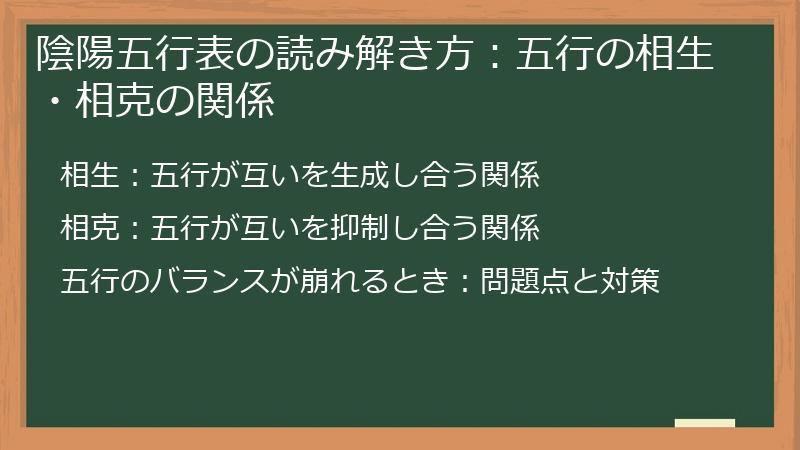 陰陽五行表の読み解き方：五行の相生・相克の関係

相生：五行が互いを生成し合う関係

相克：五行が互いを抑制し合う関係

五行のバランスが崩れるとき：問題点と対策